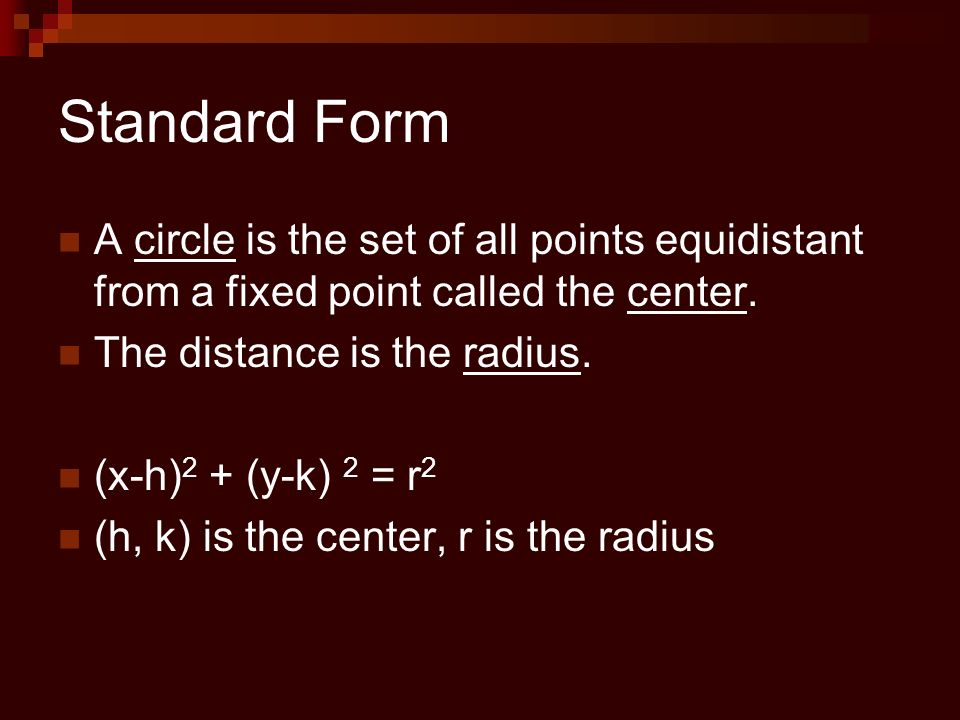 Standard Form

A circle is the set of all points equidistant from a fixed point called the center.

The distance is the radius.

$(x-h)^2 + (y-k)^2 = r^2$

(h, k) is the center, r is the radius